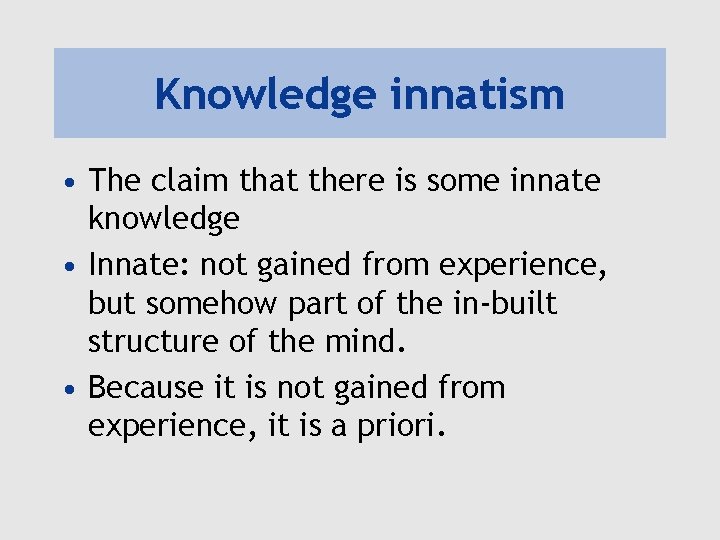 Knowledge innatism

• The claim that there is some innate knowledge
• Innate: not gained from experience, but somehow part of the in-built structure of the mind.
• Because it is not gained from experience, it is a priori.